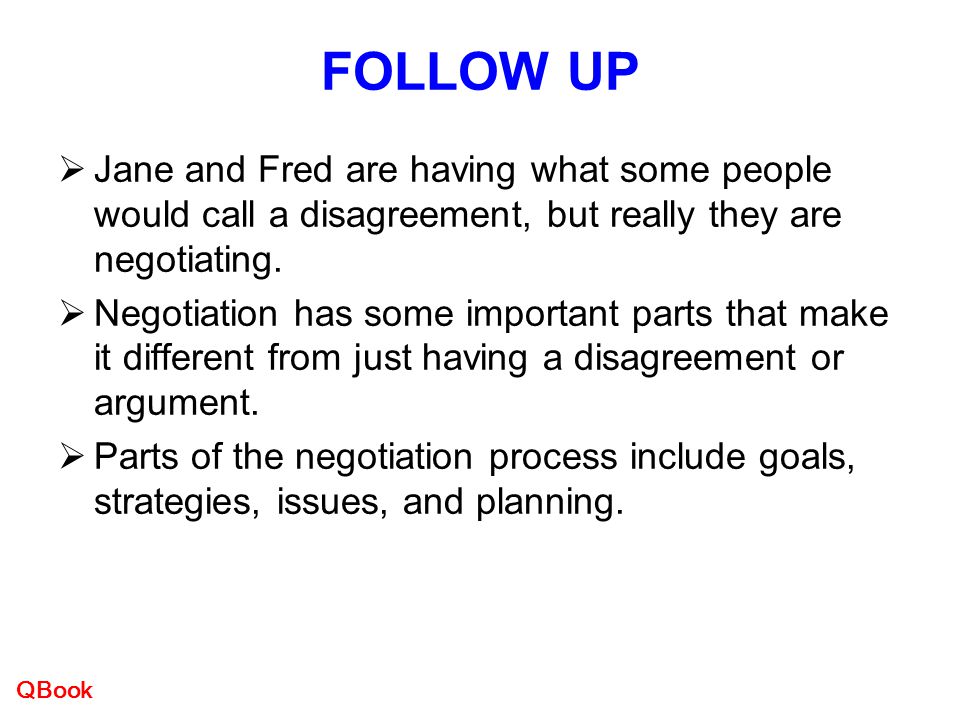 FOLLOW UP

➢ Jane and Fred are having what some people would call a disagreement, but really they are negotiating.

➢ Negotiation has some important parts that make it different from just having a disagreement or argument.

➢ Parts of the negotiation process include goals, strategies, issues, and planning.

QBook